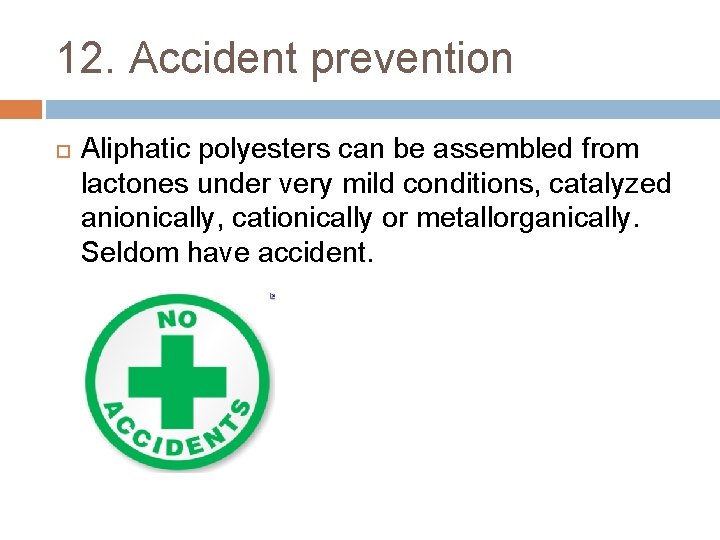 12. Accident prevention

Aliphatic polyesters can be assembled from lactones under very mild conditions, catalyzed anionically, cationically or metallorganically. Seldom have accident.

NO
ACCIDENTS